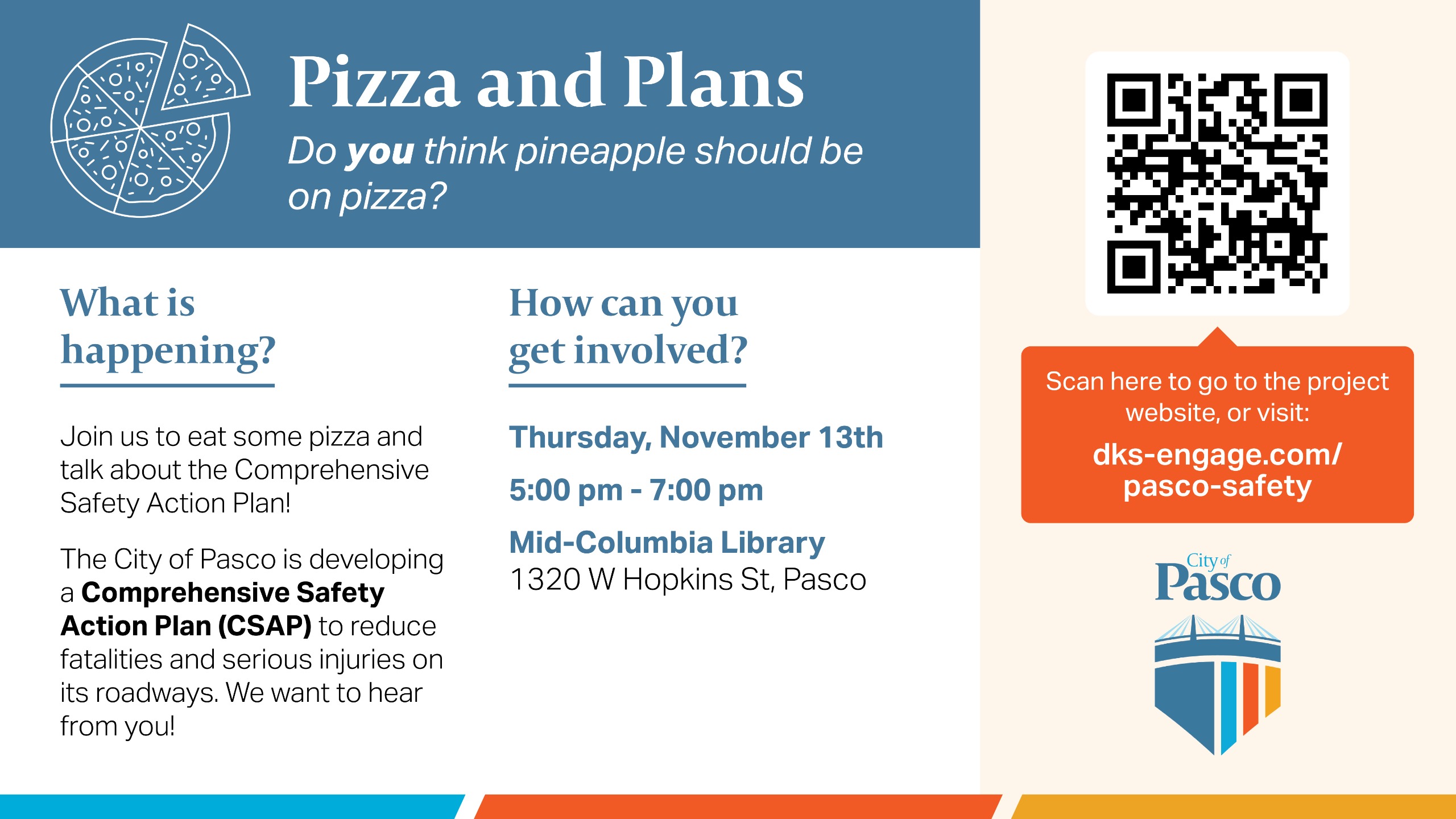 Pizza and Plans

Do you think pineapple should be on pizza?

What is happening?

Join us to eat some pizza and talk about the Comprehensive Safety Action Plan!

The City of Pasco is developing a Comprehensive Safety Action Plan (CSAP) to reduce fatalities and serious injuries on its roadways. We want to hear from you!

How can you get involved?

Thursday, November 13th

5:00 pm - 7:00 pm

Mid-Columbia Library
1320 W Hopkins St, Pasco

Scan here to go to the project website, or visit:

dks-engage.com/pasco-safety

City of Pasco